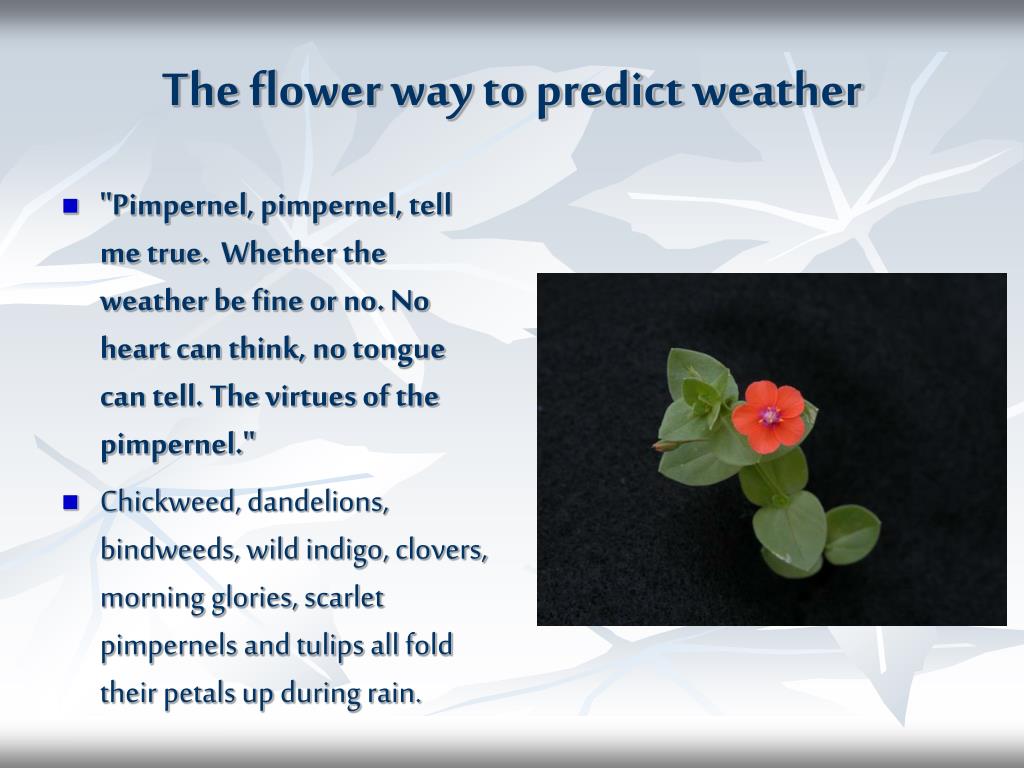 The flower way to predict weather

"Pimpernel, pimpernel, tell me true.  Whether the weather be fine or no. No heart can think, no tongue can tell. The virtues of the pimpernel."

Chickweed, dandelions, bindweeds, wild indigo, clovers, morning glories, scarlet pimpernels and tulips all fold their petals up during rain.